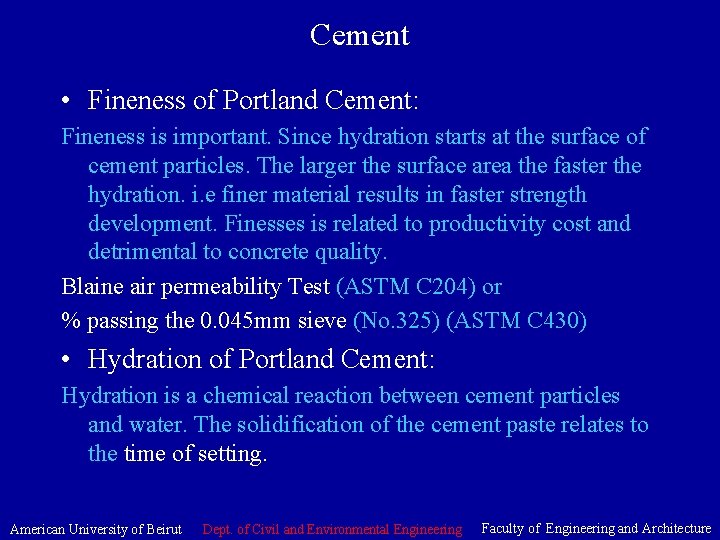 Cement

• Fineness of Portland Cement:

Fineness is important. Since hydration starts at the surface of cement particles. The larger the surface area the faster the hydration. i.e finer material results in faster strength development. Finesses is related to productivity cost and detrimental to concrete quality.

Blaine air permeability Test (ASTM C204) or

% passing the 0.045mm sieve (No.325) (ASTM C430)

• Hydration of Portland Cement:

Hydration is a chemical reaction between cement particles and water. The solidification of the cement paste relates to the time of setting.

American University of Beirut Dept. of Civil and Environmental Engineering Faculty of Engineering and Architecture